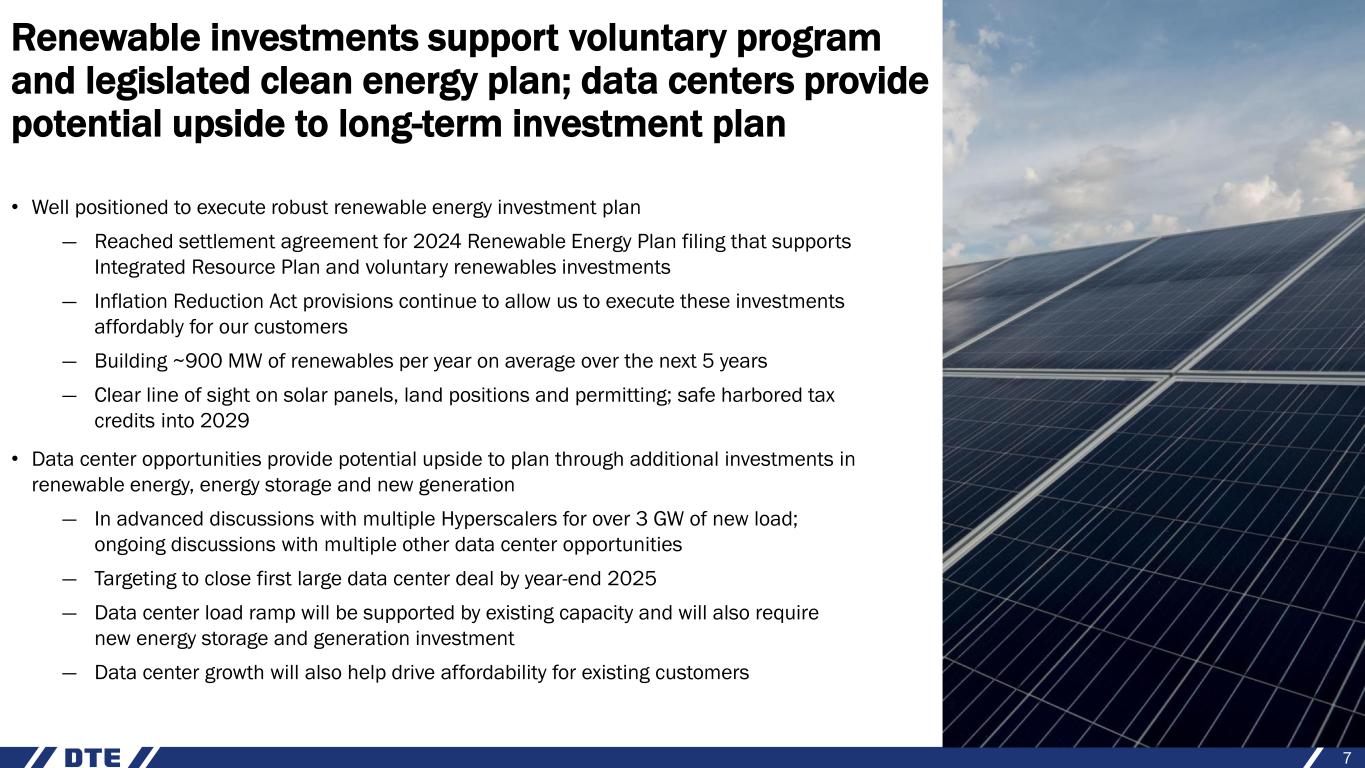 Renewable investments support voluntary program and legislated clean energy plan; data centers provide potential upside to long-term investment plan

• Well positioned to execute robust renewable energy investment plan

— Reached settlement agreement for 2024 Renewable Energy Plan filing that supports Integrated Resource Plan and voluntary renewables investments

— Inflation Reduction Act provisions continue to allow us to execute these investments affordably for our customers

— Building ~900 MW of renewables per year on average over the next 5 years

— Clear line of sight on solar panels, land positions and permitting; safe harbored tax credits into 2029

• Data center opportunities provide potential upside to plan through additional investments in renewable energy, energy storage and new generation

— In advanced discussions with multiple Hyperscalers for over 3 GW of new load; ongoing discussions with multiple other data center opportunities

— Targeting to close first large data center deal by year-end 2025

— Data center load ramp will be supported by existing capacity and will also require new energy storage and generation investment

— Data center growth will also help drive affordability for existing customers

DTE

7